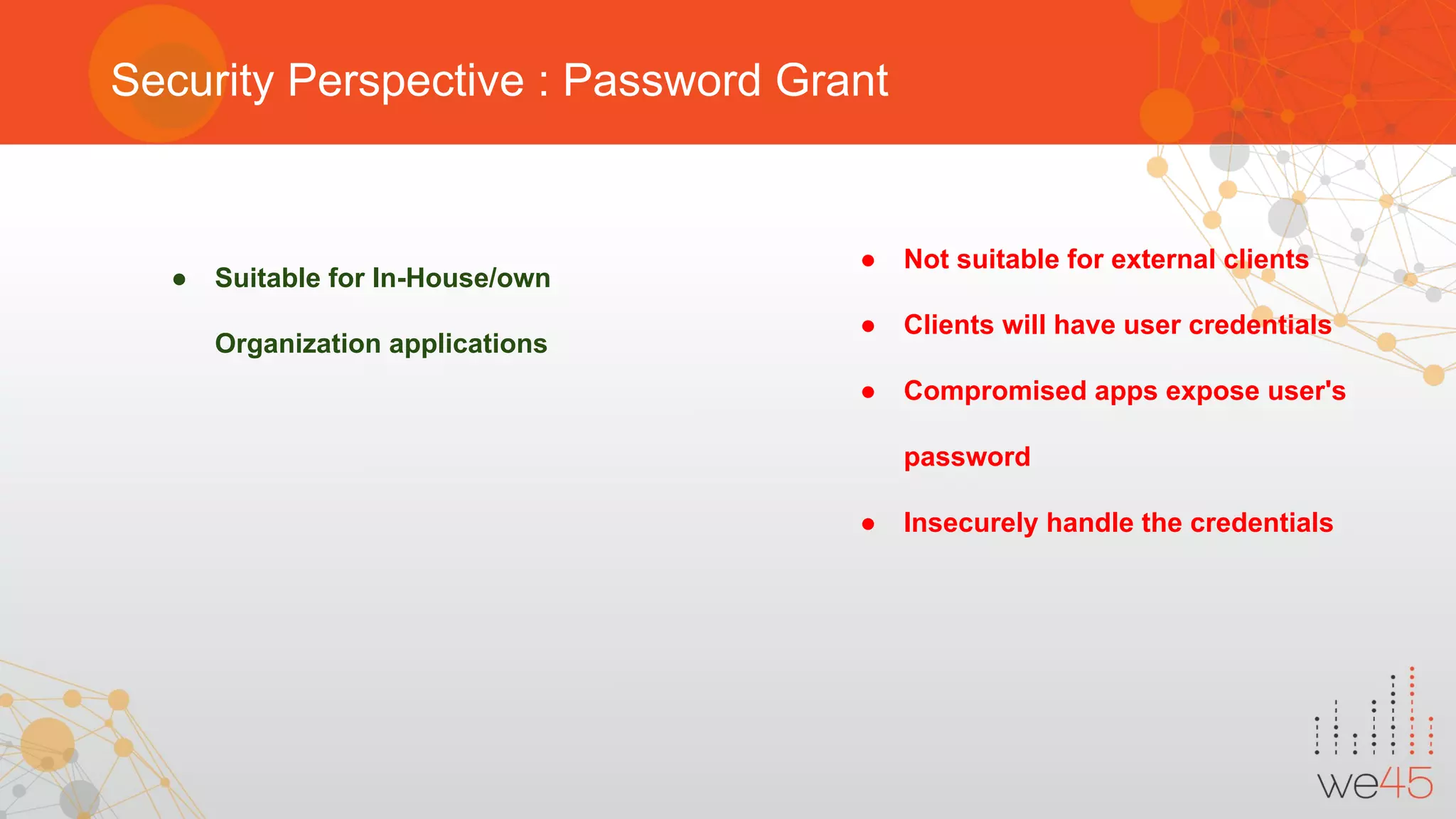 Security Perspective : Password Grant

● Suitable for In-House/own Organization applications

● Not suitable for external clients
● Clients will have user credentials
● Compromised apps expose user's password
● Insecurely handle the credentials

we45